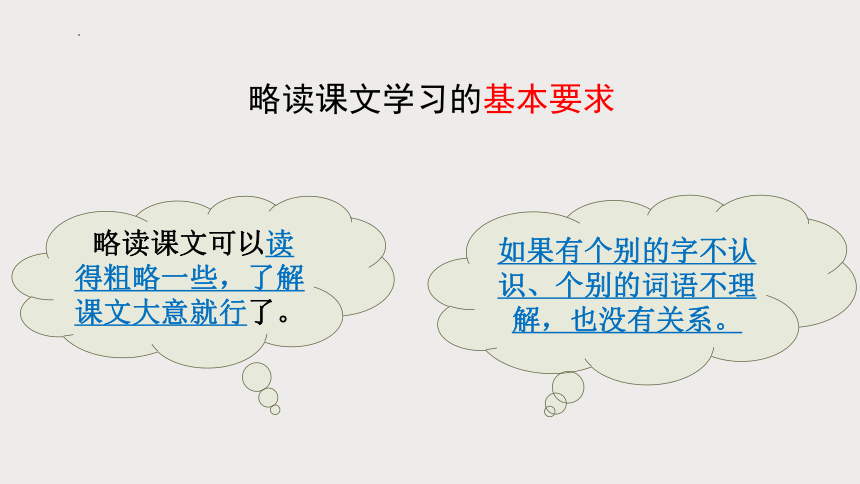 略读课文学习的基本要求

略读课文可以读得粗略一些，了解课文大意就行了。

如果有个别的字不认识、个别的词语不理解，也没有关系。